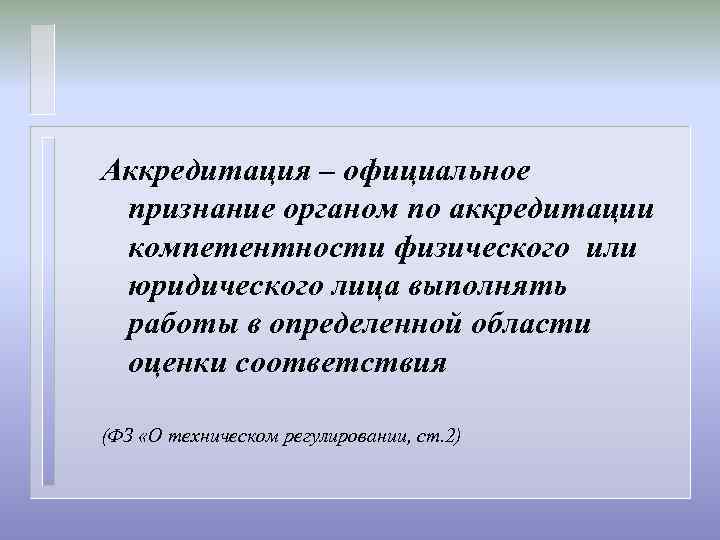 Аккредитация – официальное признание органом по аккредитации компетентности физического или юридического лица выполнять работы в определенной области оценки соответствия

(ФЗ «О техническом регулировании, ст.2)